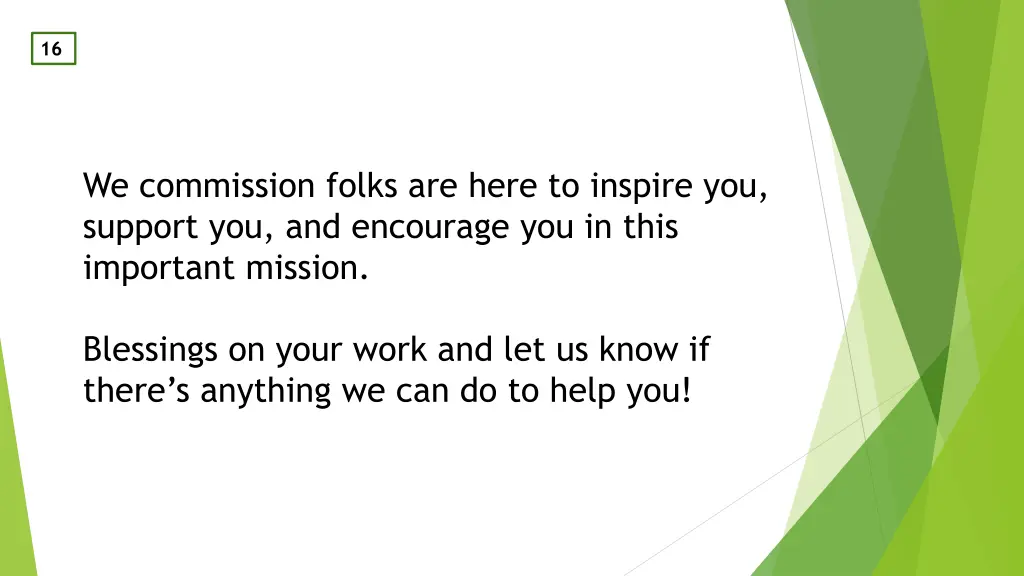 16

We commission folks are here to inspire you, support you, and encourage you in this important mission.

Blessings on your work and let us know if there’s anything we can do to help you!